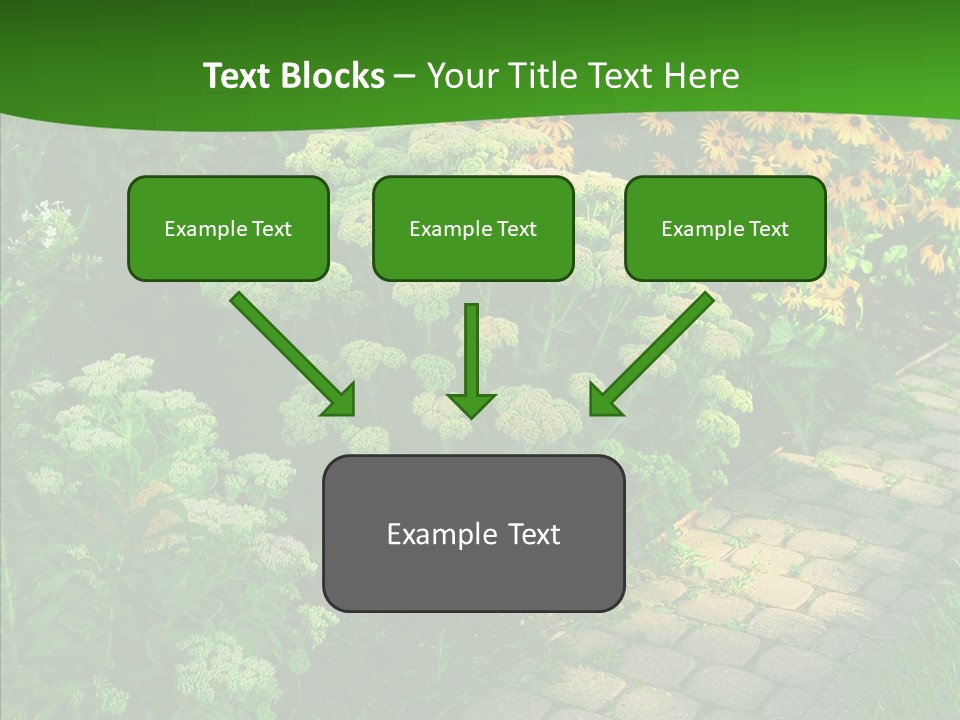 Text Blocks – Your Title Text Here

Example Text

Example Text

Example Text

Example Text